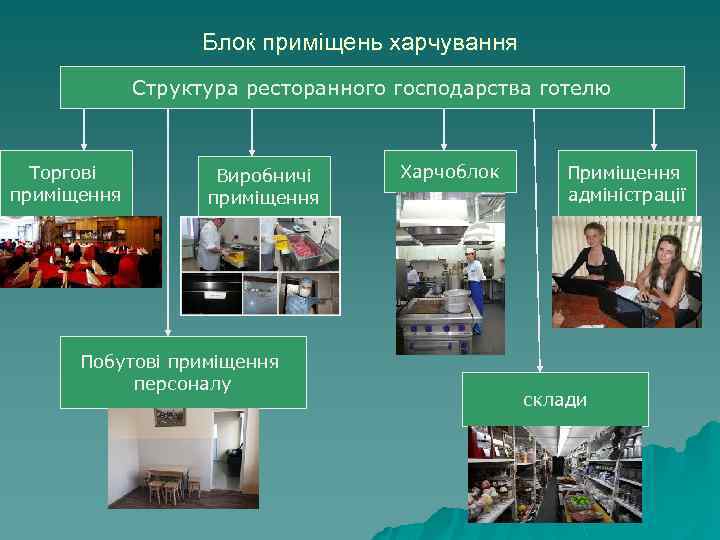 Блок приміщень харчування

Структура ресторанного господарства готелю

Торгові приміщення

Виробничі приміщення

Харчоблок

Приміщення адміністрації

Побутові приміщення персоналу

склади